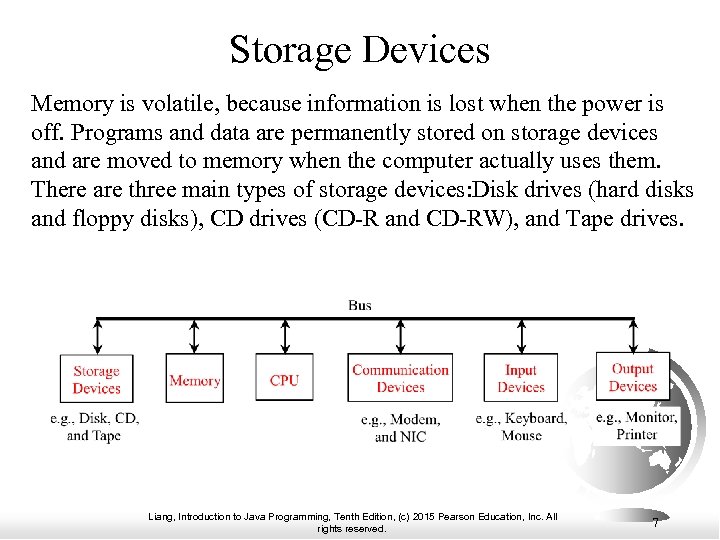 Storage Devices

Memory is volatile, because information is lost when the power is off. Programs and data are permanently stored on storage devices and are moved to memory when the computer actually uses them. There are three main types of storage devices:Disk drives (hard disks and floppy disks), CD drives (CD-R and CD-RW), and Tape drives.

Bus

Storage Devices

Memory

CPU

Communication Devices

Input Devices

Output Devices

e.g., Disk, CD, and Tape

e.g., Modem, and NIC

e.g., Keyboard, Mouse

e.g., Monitor, Printer

Liang, Introduction to Java Programming, Tenth Edition, (c) 2015 Pearson Education, Inc. All rights reserved.

7